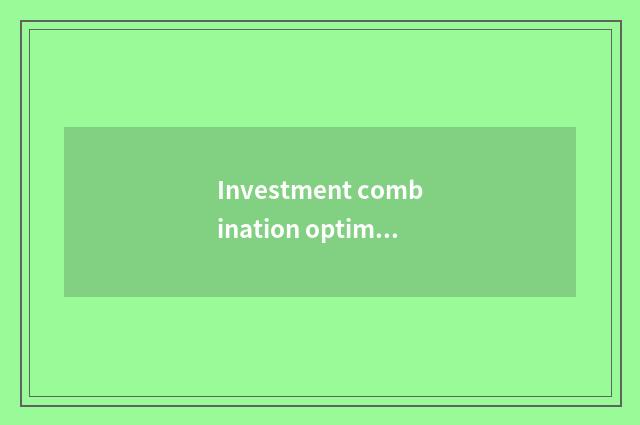 Investment combination optim...